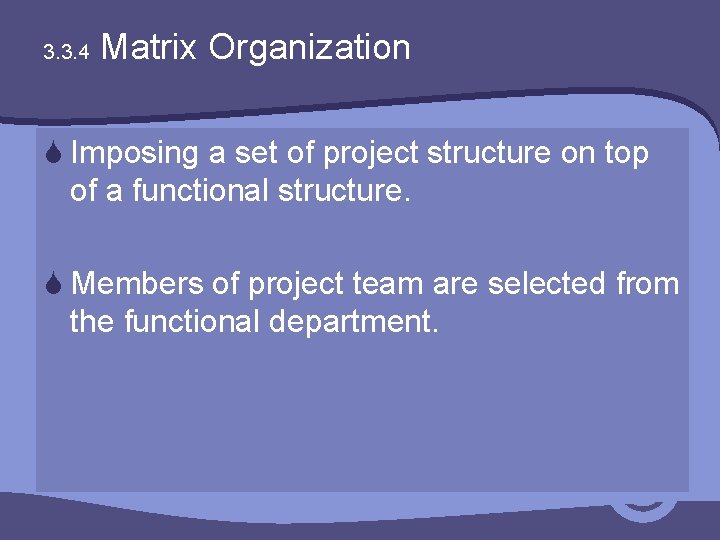 3.3.4 Matrix Organization

Imposing a set of project structure on top of a functional structure.

Members of project team are selected from the functional department.